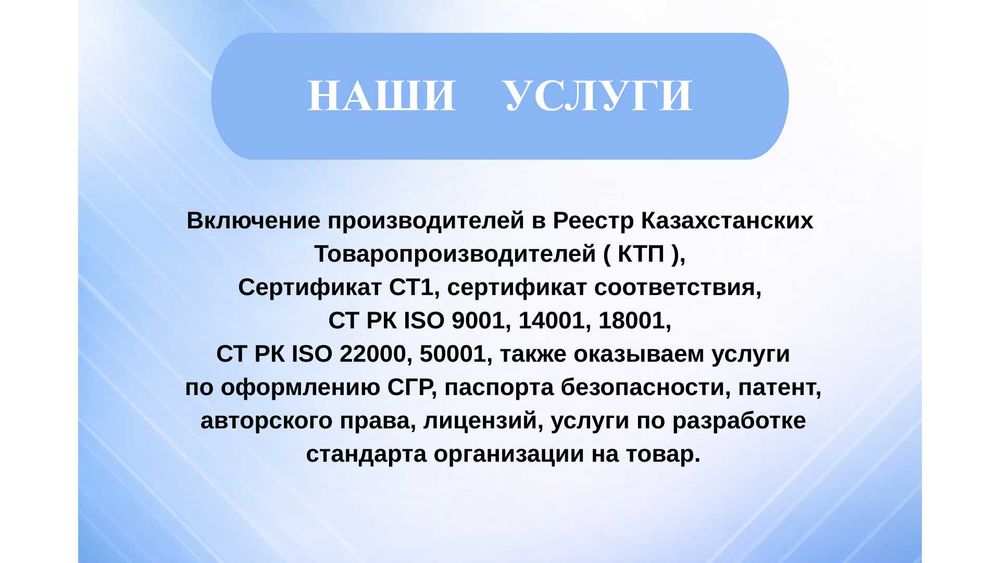 НАШИ УСЛУГИ

Включение производителей в Реестр Казахстанских Товаропроизводителей ( КТП ), Сертификат СТ1, сертификат соответствия, СТ РК ISO 9001, 14001, 18001, СТ РК ISO 22000, 50001, также оказываем услуги по оформлению СГР, паспорта безопасности, патент, авторского права, лицензий, услуги по разработке стандарта организации на товар.